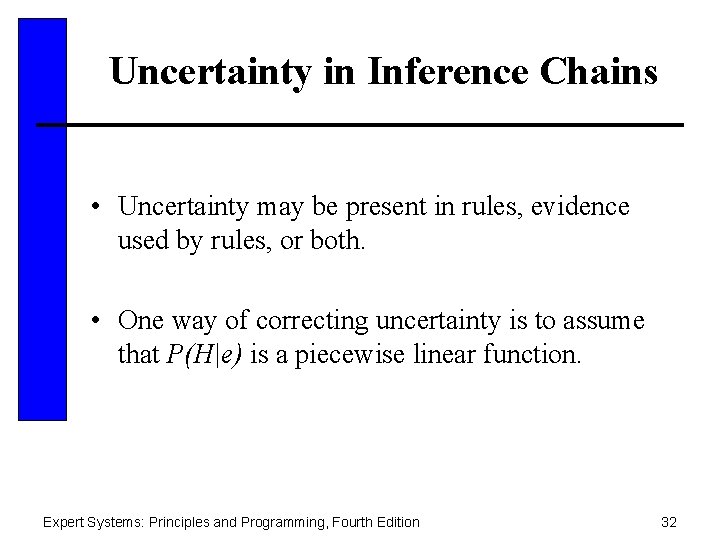 Uncertainty in Inference Chains

• Uncertainty may be present in rules, evidence used by rules, or both.

• One way of correcting uncertainty is to assume that $P(H|e)$ is a piecewise linear function.

Expert Systems: Principles and Programming, Fourth Edition

32